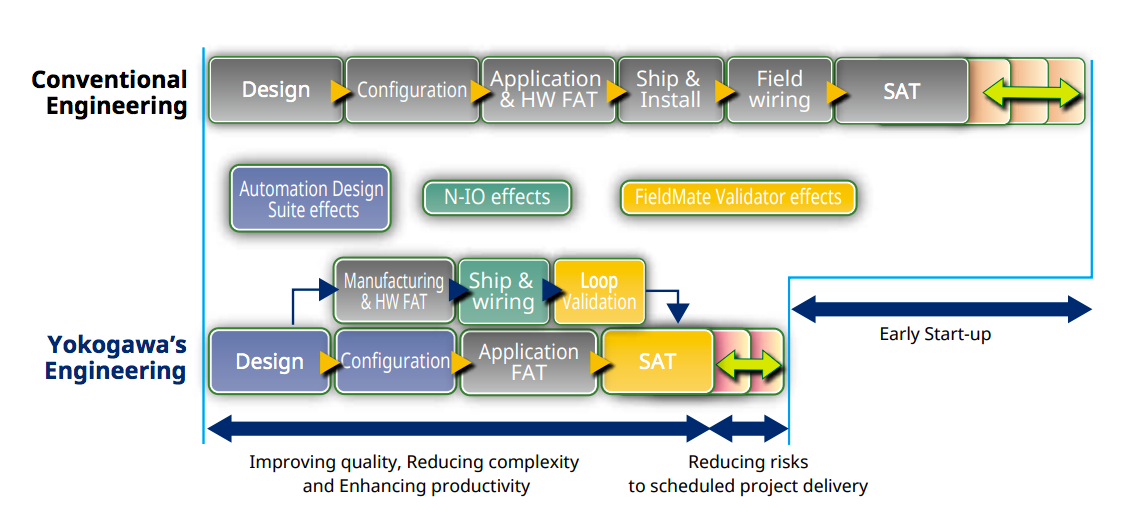 Conventional Engineering

Design

Configuration

Application & HW FAT

Ship & Install

Field wiring

SAT

Automation Design Suite effects

N-IO effects

FieldMate Validator effects

Manufacturing & HW FAT

Ship & wiring

Loop Validation

Yokogawa's Engineering

Design

Configuration

Application FAT

SAT

Early Start-up

Improving quality, Reducing complexity and Enhancing productivity

Reducing risks to scheduled project delivery